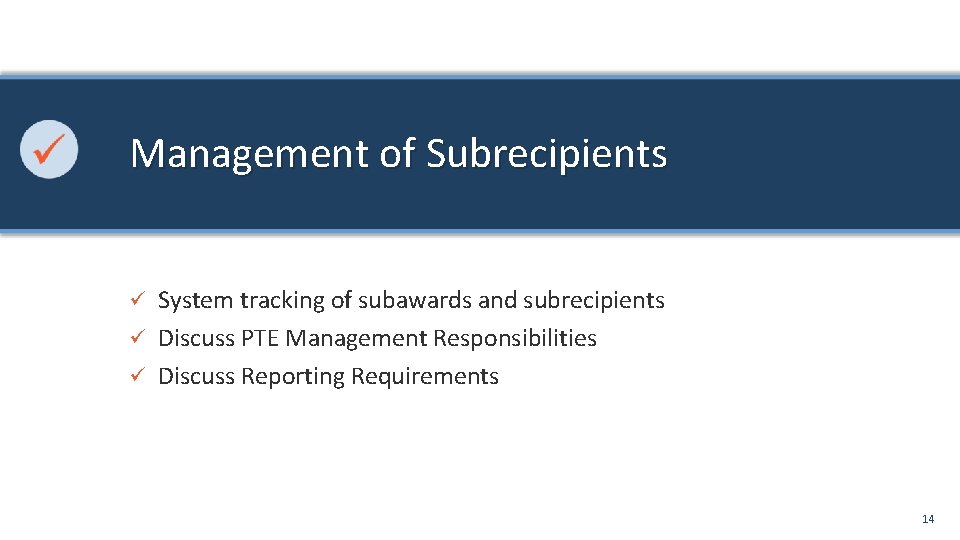 Management of Subrecipients

✓ System tracking of subawards and subrecipients
✓ Discuss PTE Management Responsibilities
✓ Discuss Reporting Requirements

14